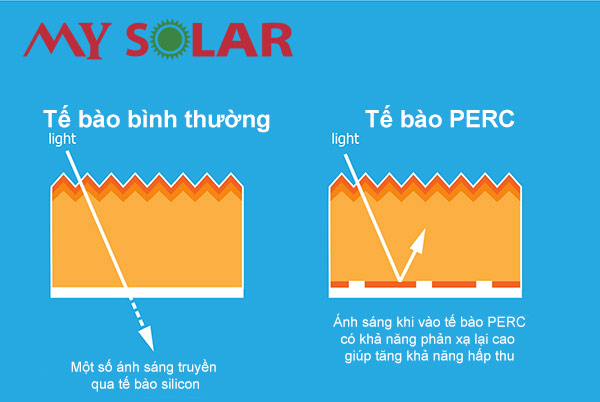 MY SOLAR

Tế bào bình thường

light

Một số ánh sáng truyền qua tế bào silicon

Tế bào PERC

light

Ánh sáng khi vào tế bào PERC có khả năng phản xạ lại cao giúp tăng khả năng hấp thu